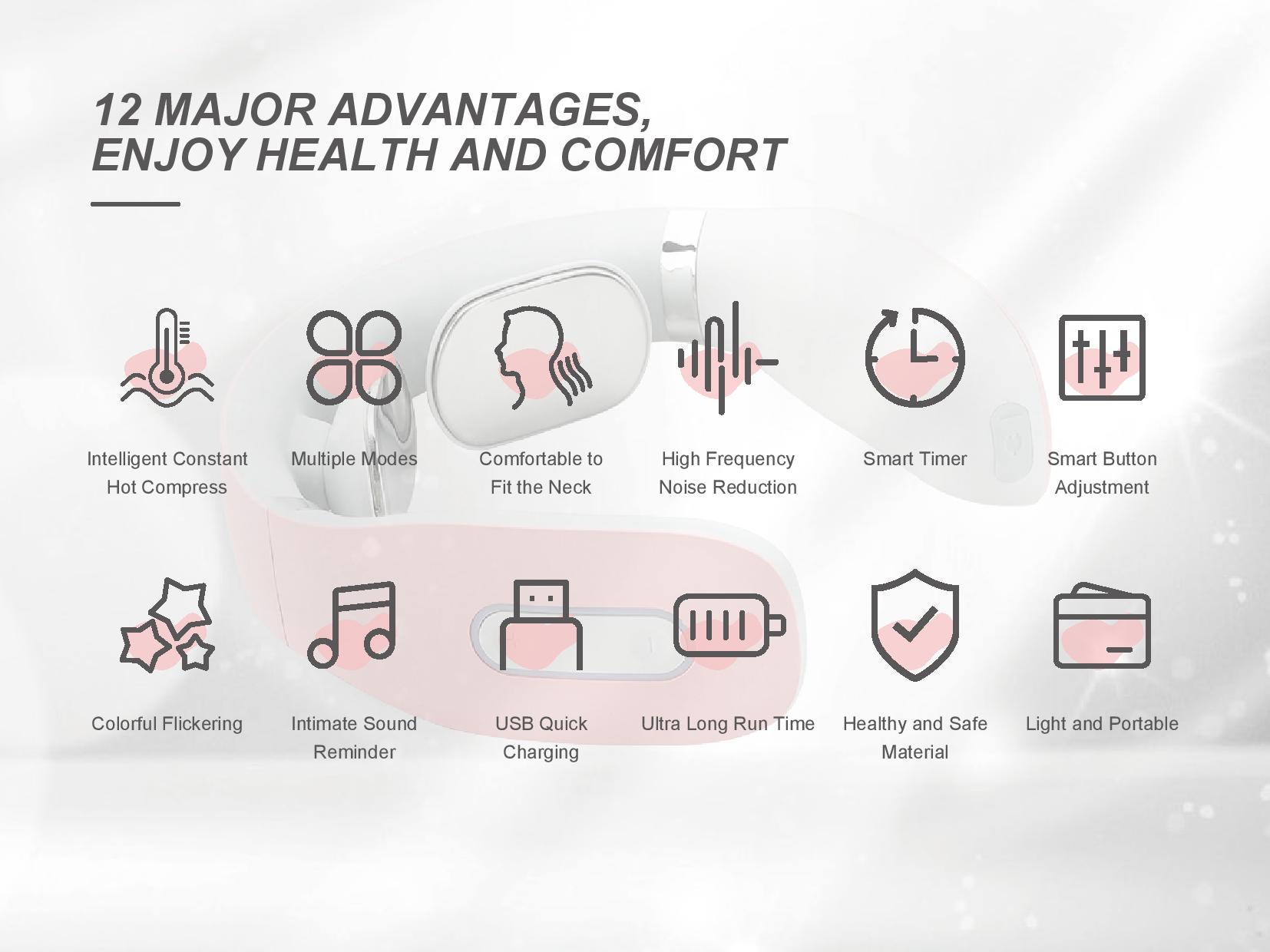 12 MAJOR ADVANTAGES,
ENJOY HEALTH AND COMFORT

Intelligent Constant Hot Compress

Multiple Modes

Comfortable to Fit the Neck

High Frequency Noise Reduction

Smart Timer

Smart Button Adjustment

Colorful Flickering

Intimate Sound Reminder

USB Quick Charging

Ultra Long Run Time

Healthy and Safe Material

Light and Portable